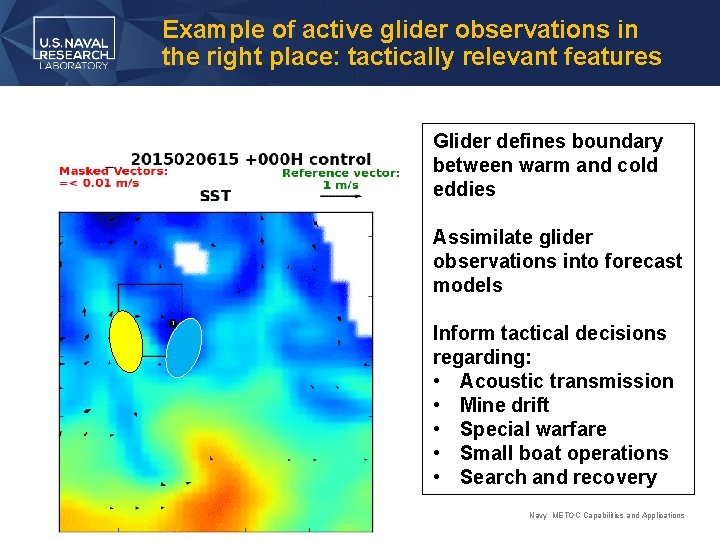 U.S. NAVAL RESEARCH LABORATORY

Example of active glider observations in the right place: tactically relevant features

2015020615 +000H control

Masked Vectors: =< 0.01 m/s

Reference vector: 1 m/s

SST

Glider defines boundary between warm and cold eddies

Assimilate glider observations into forecast models

Inform tactical decisions regarding:
• Acoustic transmission
• Mine drift
• Special warfare
• Small boat operations
• Search and recovery

Navy METOC Capabilities and Applications